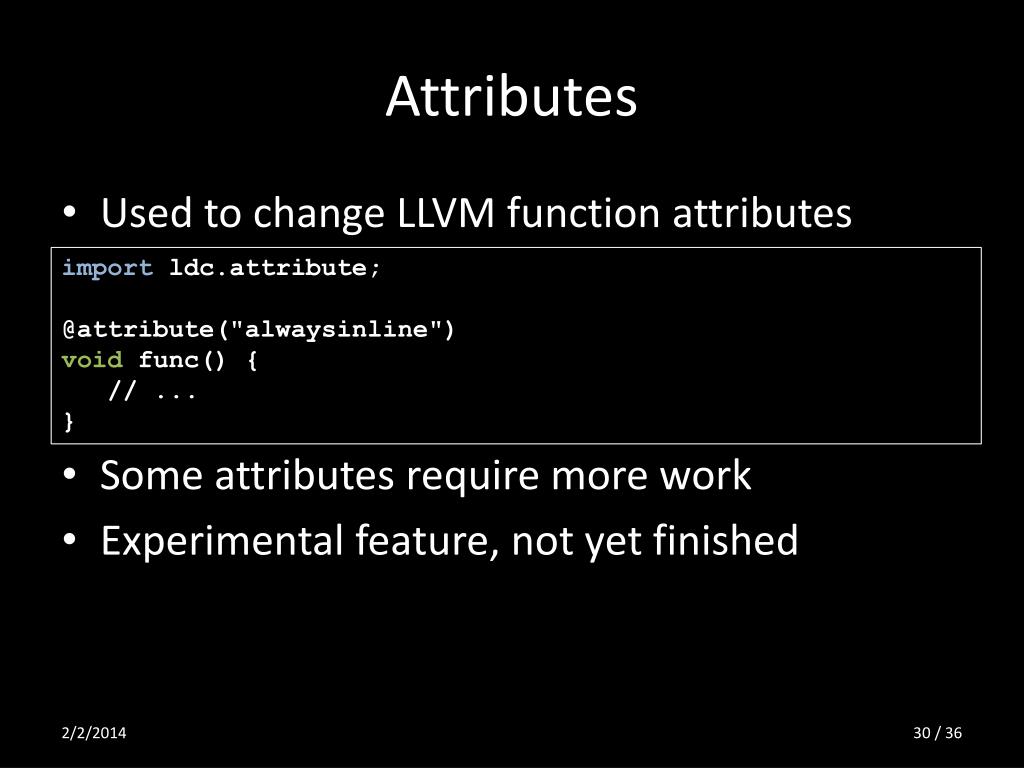 Attributes

• Used to change LLVM function attributes

import ldc.attribute;

@attribute("alwaysinline")
void func() {
   // ...
}

• Some attributes require more work
• Experimental feature, not yet finished

2/2/2014

30 / 36